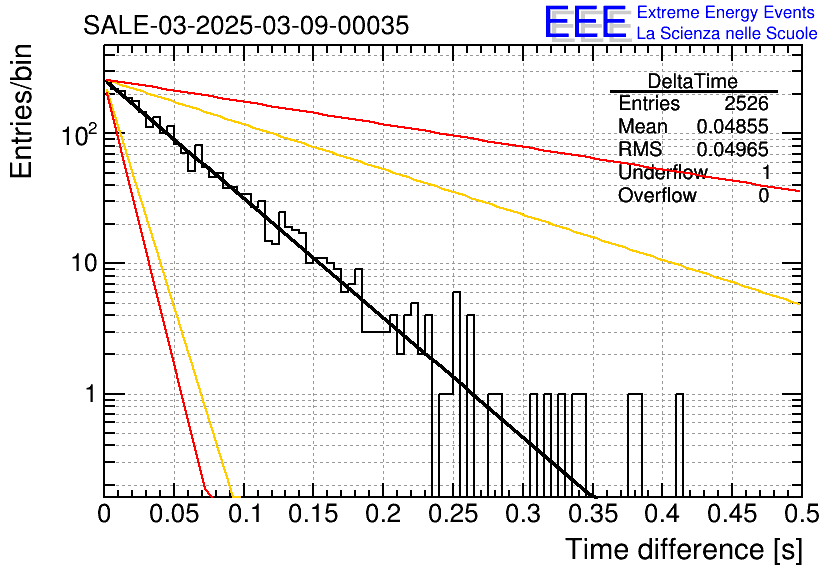 SALE-03-2025-03-09-00035

EEE Extreme Energy Events
La Scienza nelle Scuole

| DeltaTime | |
|---|---|
| Entries | 2526 |
| Mean | 0.04855 |
| RMS | 0.04965 |
| Underflow | 1 |
| Overflow | 0 |

Entries/bin

$10^2$

10

1

0 0.05 0.1 0.15 0.2 0.25 0.3 0.35 0.4 0.45 0.5

Time difference [s]